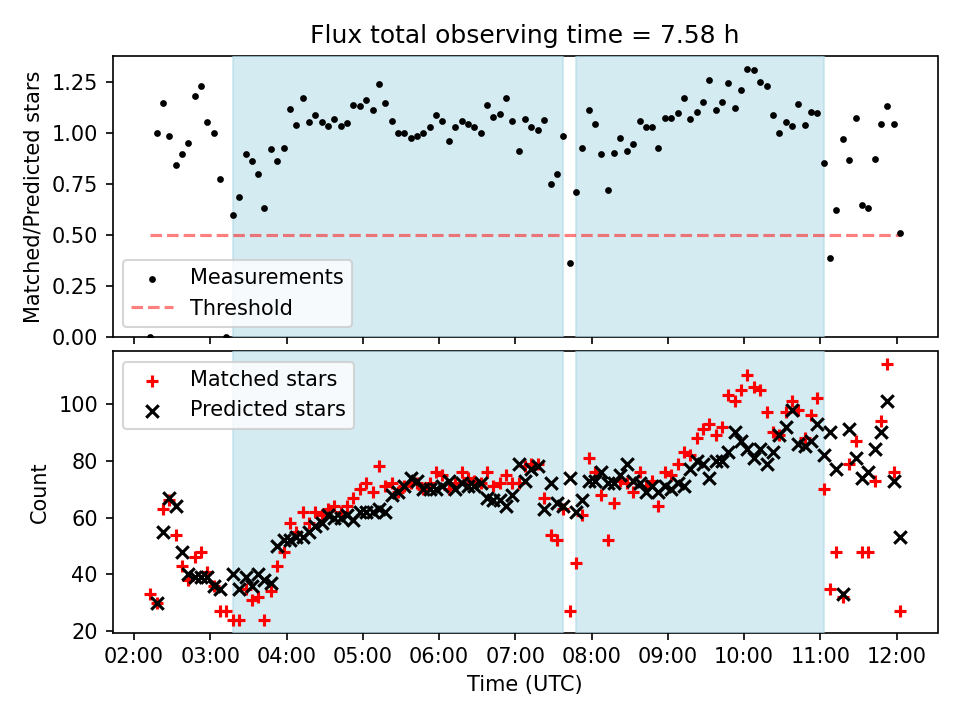 Flux total observing time = 7.58 h

Matched/Predicted stars

1.25
1.00
0.75
0.50
0.25
0.00

Measurements
Threshold

Matched stars
Predicted stars

Count

100
80
60
40
20

02:00 03:00 04:00 05:00 06:00 07:00 08:00 09:00 10:00 11:00 12:00

Time (UTC)